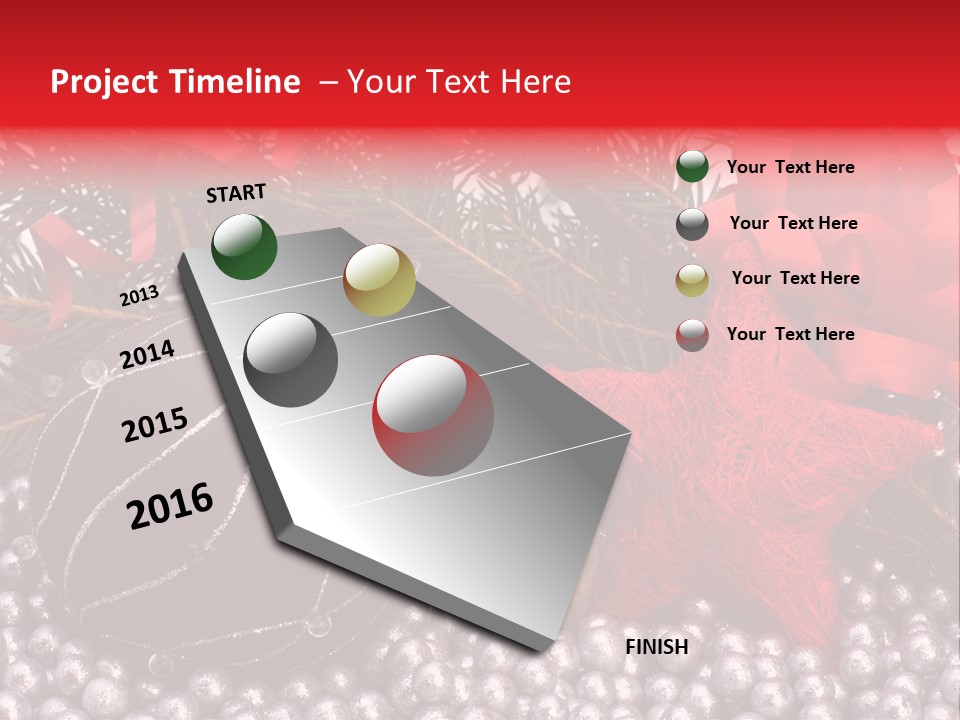 Project Timeline – Your Text Here

START

2013

2014

2015

2016

FINISH

Your Text Here

Your Text Here

Your Text Here

Your Text Here